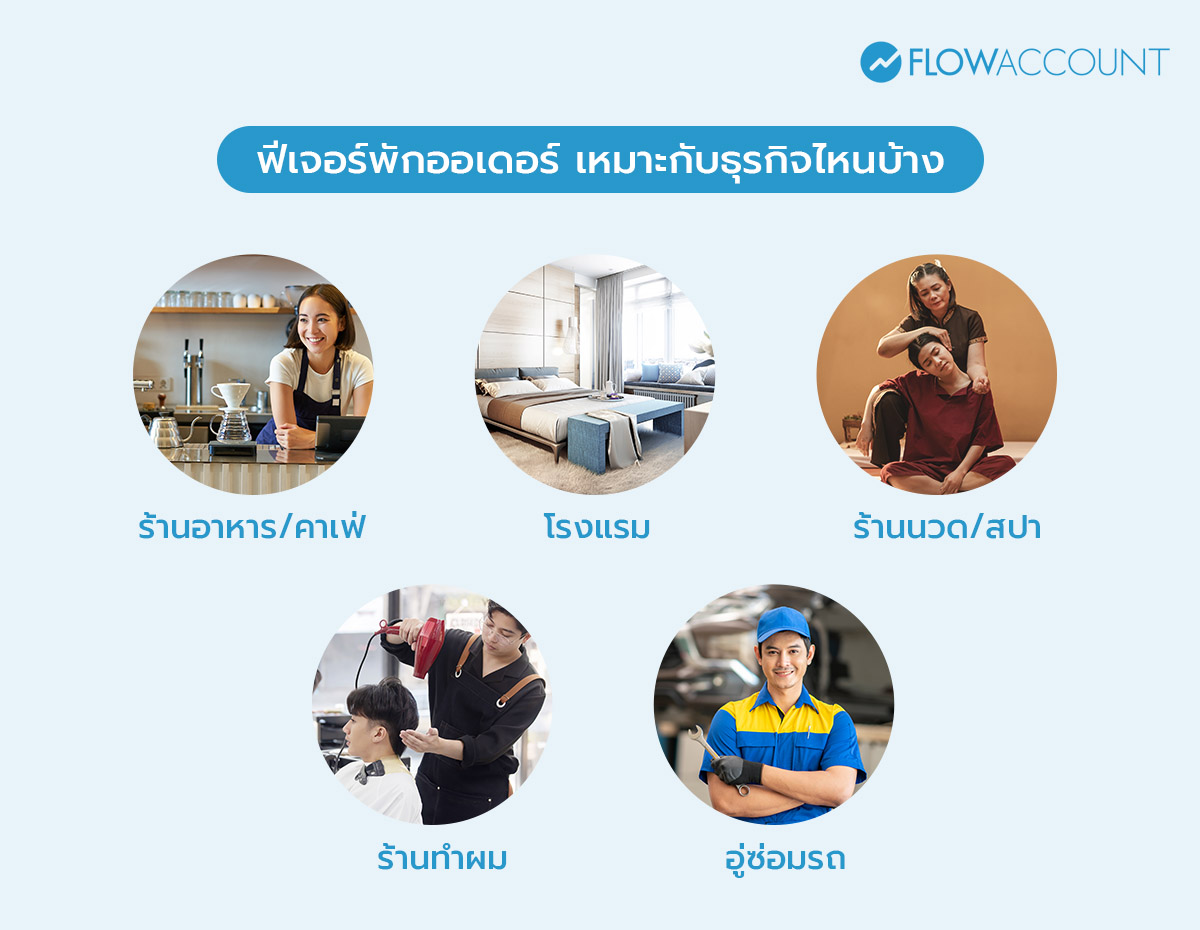 FLOWACCOUNT

ฟีเจอร์พักออเดอร์ เหมาะกับธุรกิจไหนบ้าง

ร้านอาหาร/คาเฟ่

โรงแรม

ร้านนวด/สปา

ร้านทำผม

อู่ซ่อมรถ